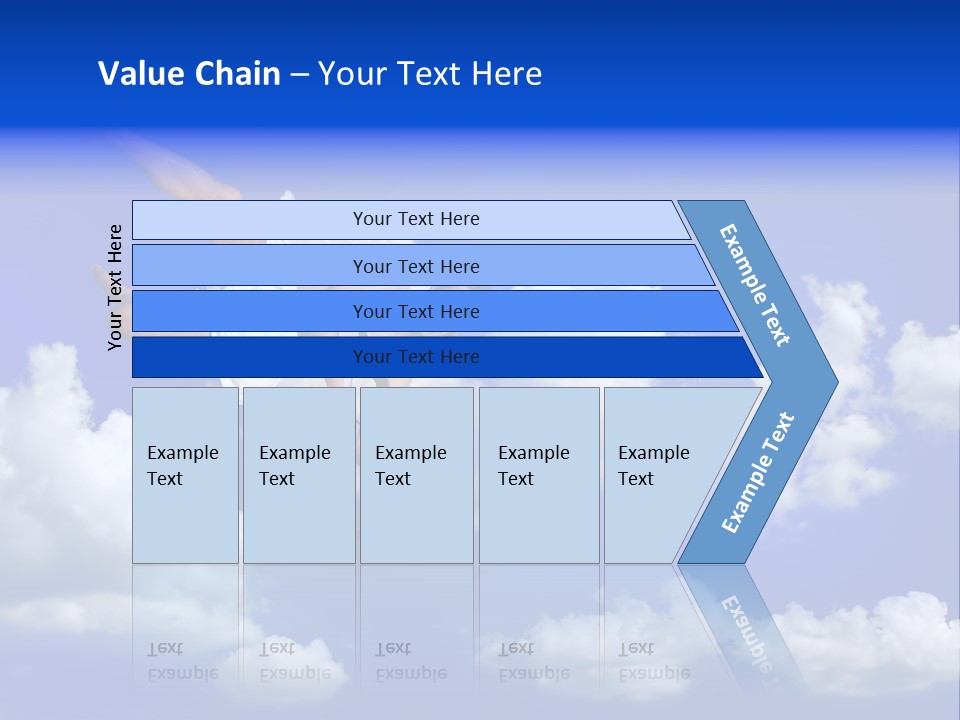 Value Chain – Your Text Here

Your Text Here

Your Text Here

Your Text Here

Your Text Here

Your Text Here

Example Text

Example Text

Example Text

Example Text

Example Text

Example Text

Example Text